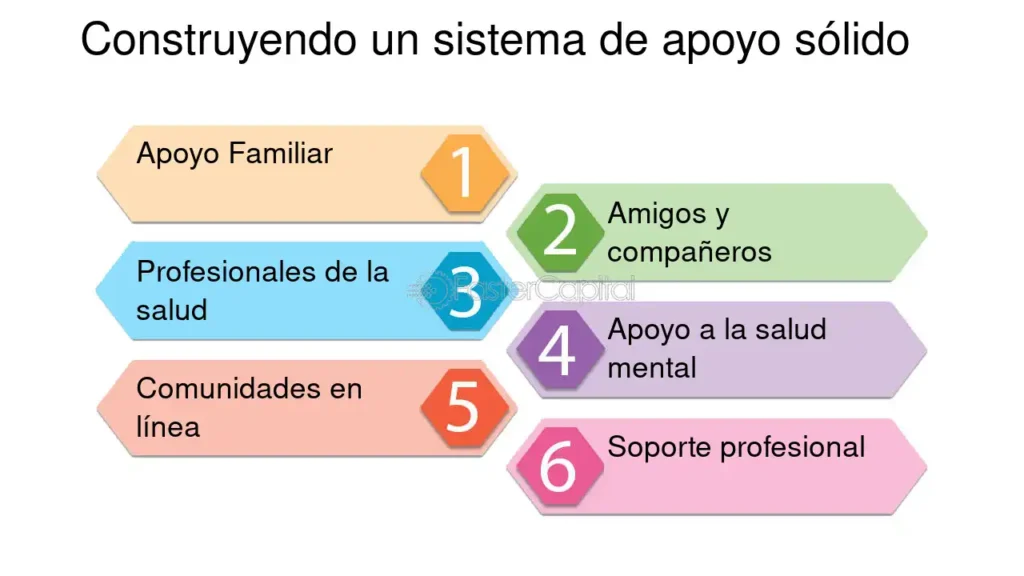 Construyendo un sistema de apoyo sólido

Apoyo Familiar
1

2
Amigos y compañeros

Profesionales de la salud
3

FasterCapital

4
Apoyo a la salud mental

Comunidades en línea
5

6
Soporte profesional